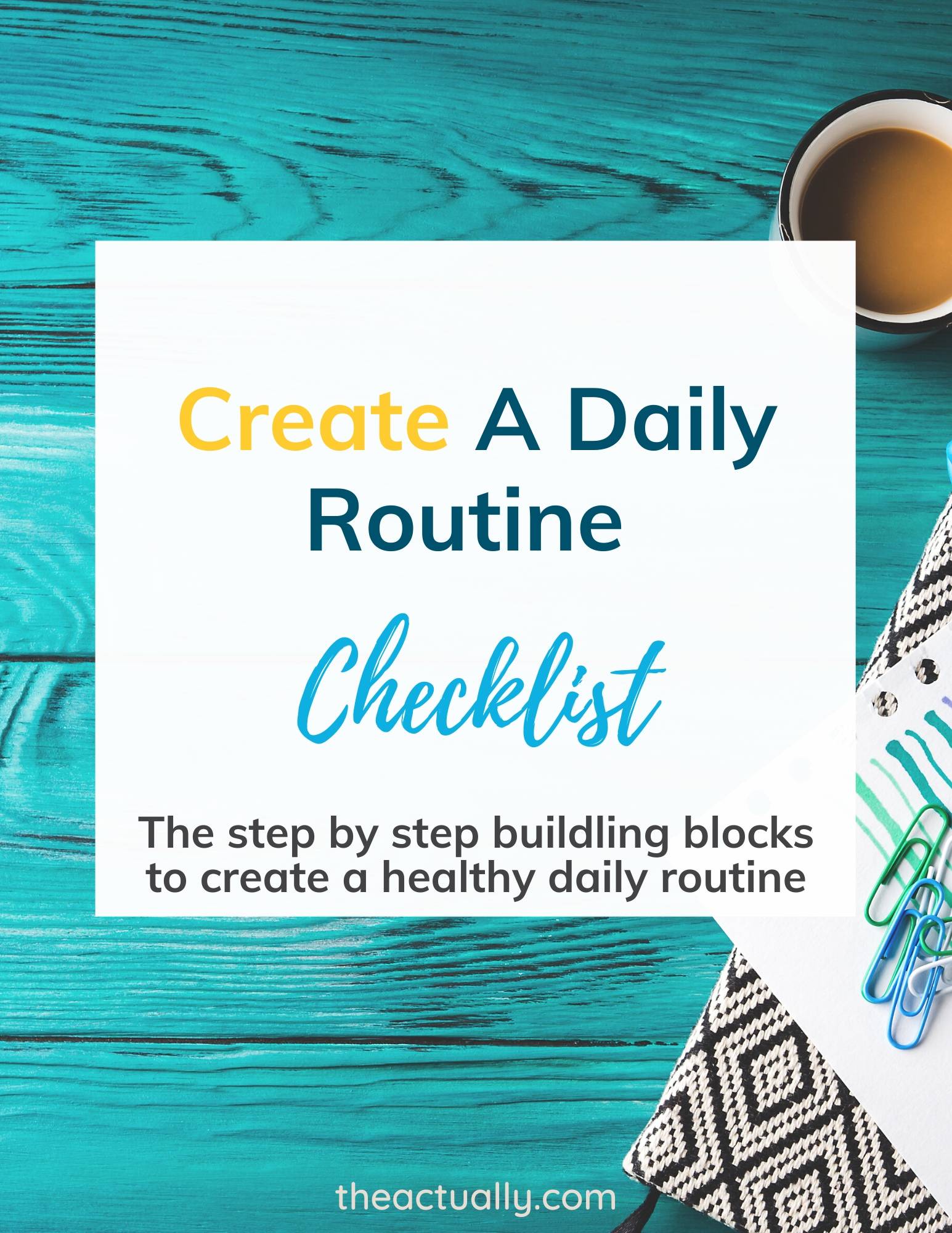 Create A Daily Routine

Checklist

The step by step buildling blocks to create a healthy daily routine

theactually.com